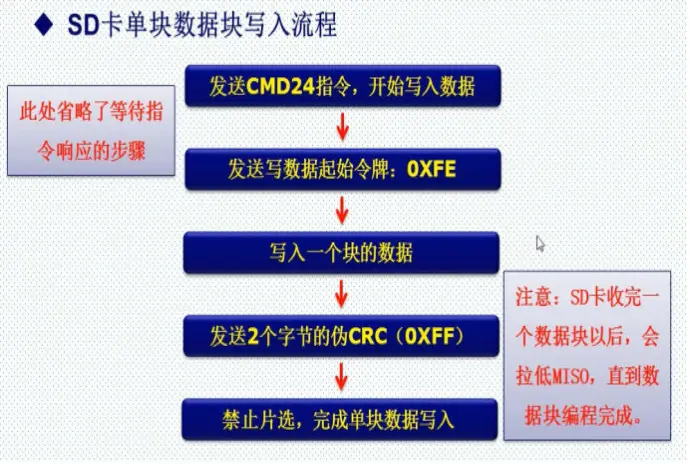 ◆ SD卡单块数据块写入流程

此处省略了等待指令响应的步骤

发送CMD24指令，开始写入数据

发送写数据起始令牌：0XFE

写入一个块的数据

发送2个字节的伪CRC（0XFF）

禁止片选，完成单块数据写入

注意：SD卡收完一个数据块以后，会拉低MISO，直到数据块编程完成。